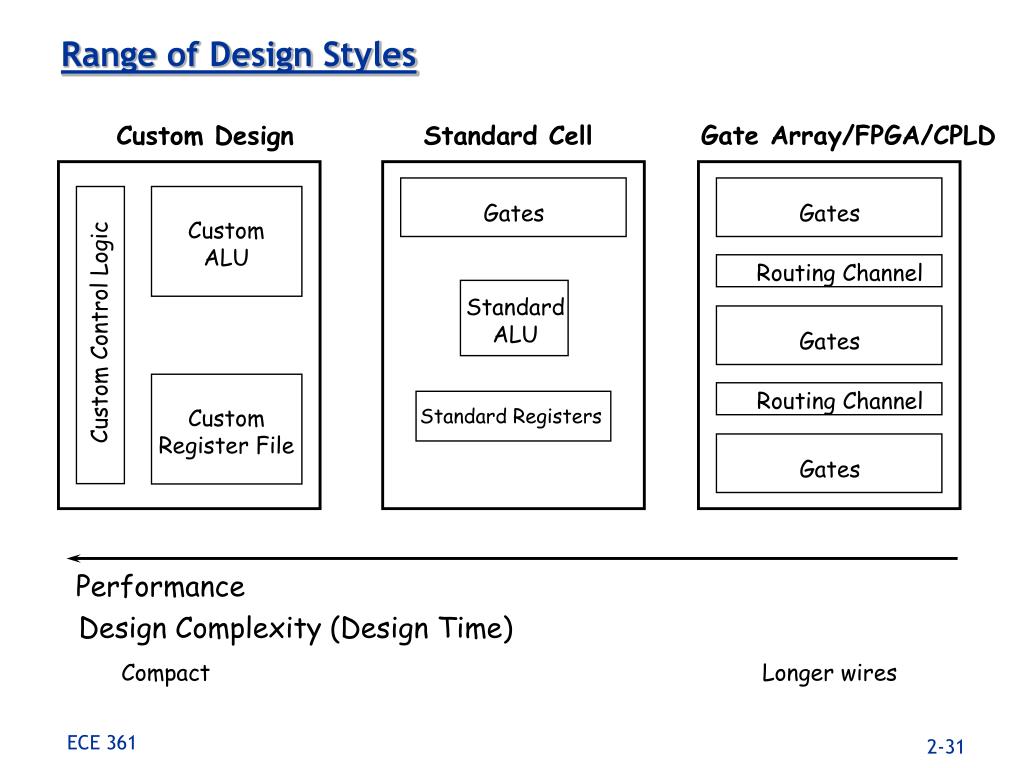 Range of Design Styles

Custom Design

Custom Control Logic

Custom ALU

Custom Register File

Standard Cell

Gates

Standard ALU

Standard Registers

Gate Array/FPGA/CPLD

Gates

Routing Channel

Gates

Routing Channel

Gates

Performance

Design Complexity (Design Time)

Compact

Longer wires

ECE 361

2-31